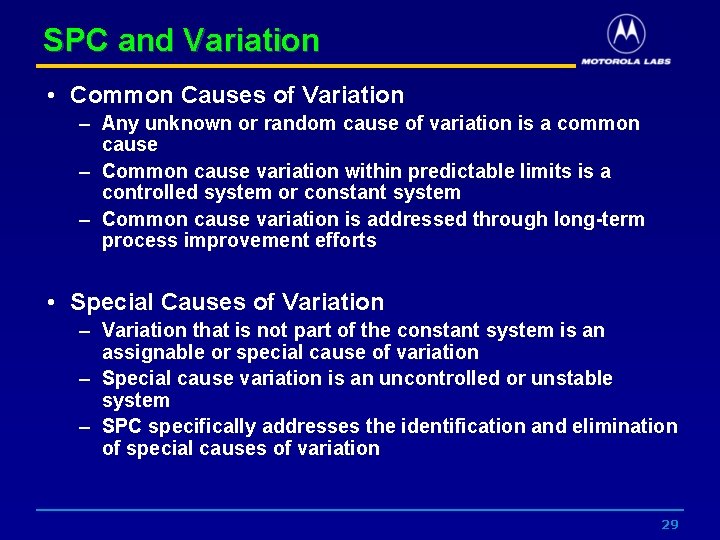 SPC and Variation

MOTOROLA LABS

• Common Causes of Variation
– Any unknown or random cause of variation is a common cause
– Common cause variation within predictable limits is a controlled system or constant system
– Common cause variation is addressed through long-term process improvement efforts

• Special Causes of Variation
– Variation that is not part of the constant system is an assignable or special cause of variation
– Special cause variation is an uncontrolled or unstable system
– SPC specifically addresses the identification and elimination of special causes of variation

29